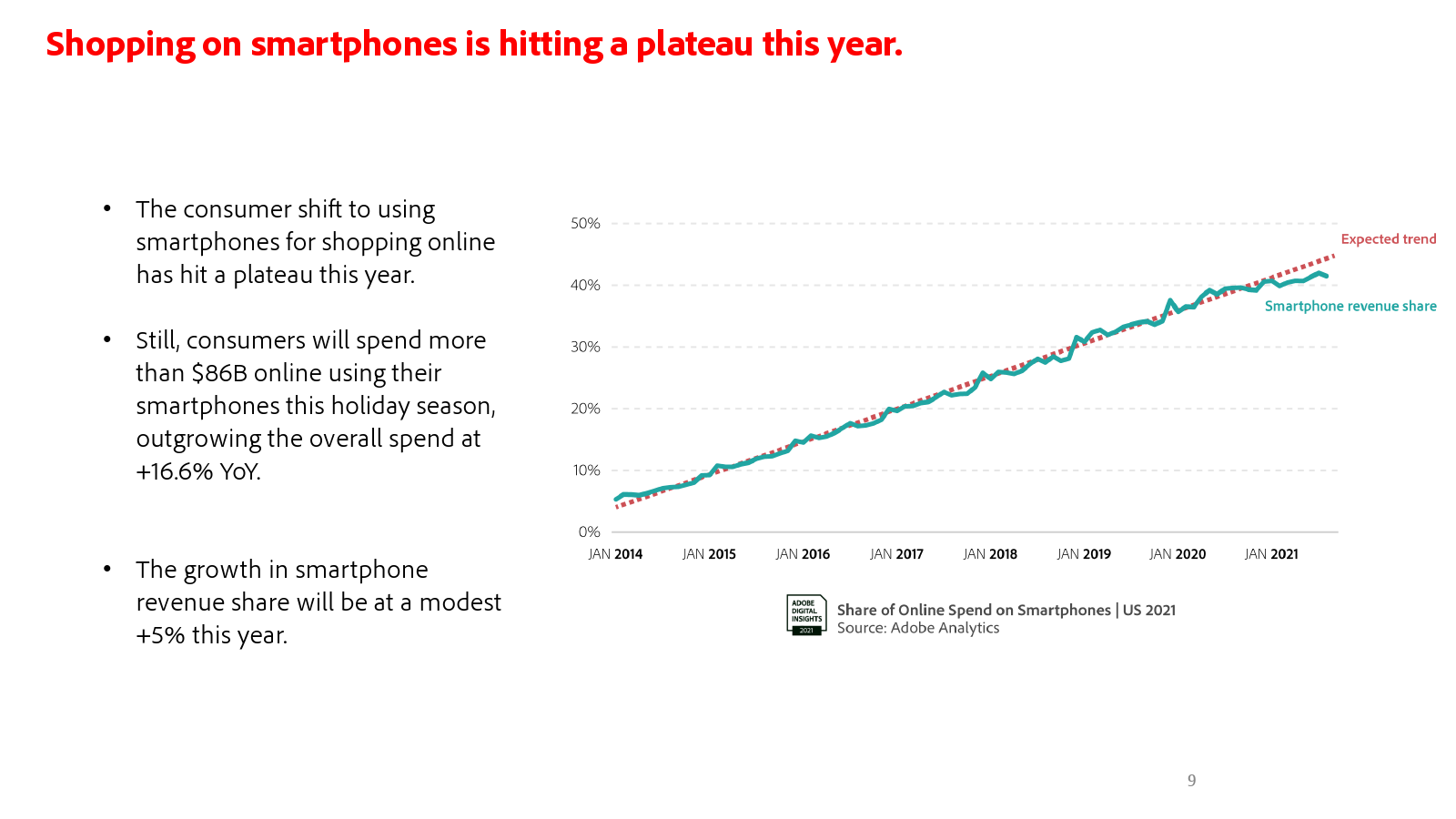 Shopping on smartphones is hitting a plateau this year.

• The consumer shift to using smartphones for shopping online has hit a plateau this year.

• Still, consumers will spend more than \$86B online using their smartphones this holiday season, outgrowing the overall spend at +16.6% YoY.

• The growth in smartphone revenue share will be at a modest +5% this year.

50%
40%
30%
20%
10%
0%

Expected trend
Smartphone revenue share

JAN 2014 JAN 2015 JAN 2016 JAN 2017 JAN 2018 JAN 2019 JAN 2020 JAN 2021

ADOBE DIGITAL INSIGHTS 2021
Share of Online Spend on Smartphones | US 2021
Source: Adobe Analytics

9